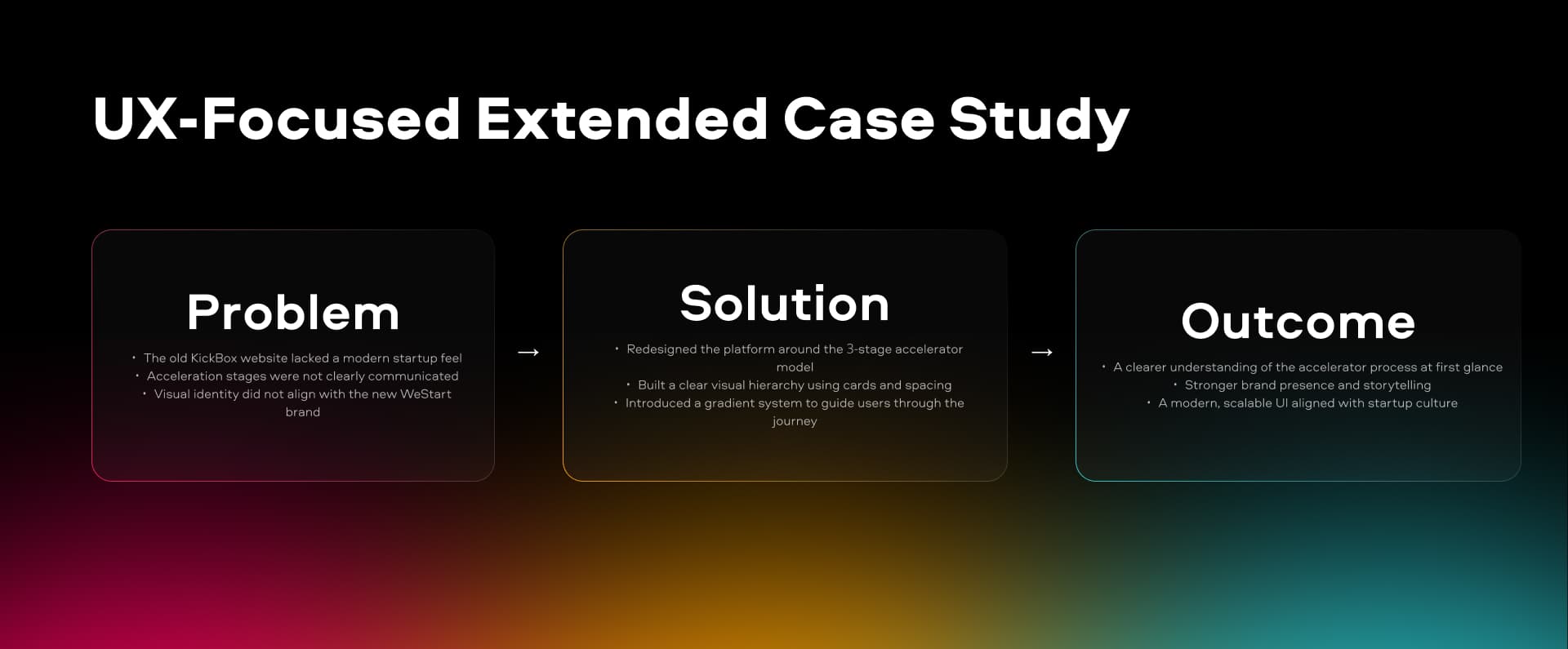 UX-Focused Extended Case Study

Problem

• The old KickBox website lacked a modern startup feel
• Acceleration stages were not clearly communicated
• Visual identity did not align with the new WeStart brand

→

Solution

• Redesigned the platform around the 3-stage accelerator model
• Built a clear visual hierarchy using cards and spacing
• Introduced a gradient system to guide users through the journey

→

Outcome

• A clearer understanding of the accelerator process at first glance
• Stronger brand presence and storytelling
• A modern, scalable UI aligned with startup culture